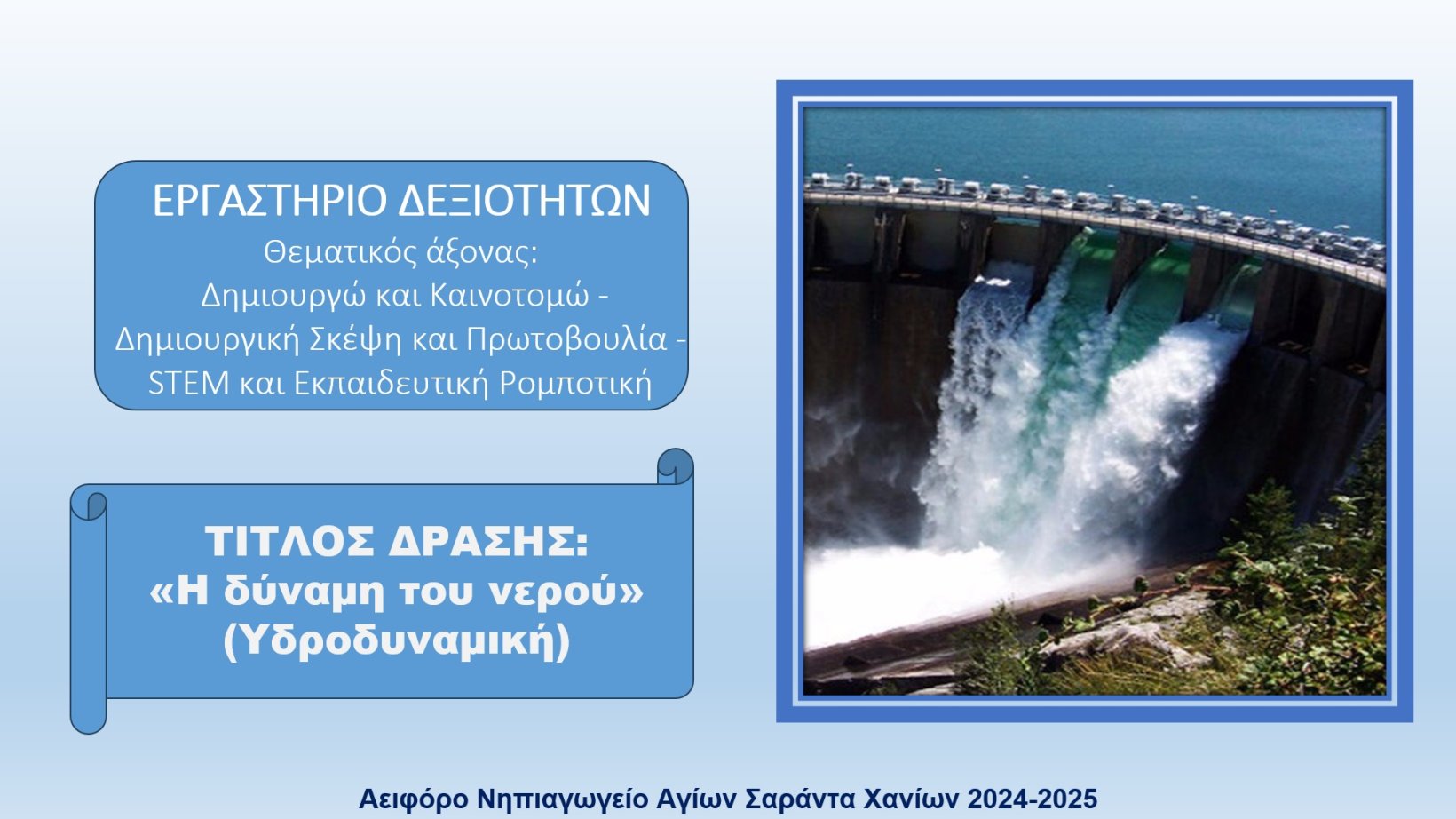 ΕΡΓΑΣΤΗΡΙΟ ΔΕΞΙΟΤΗΤΩΝ
Θεματικός άξονας:
Δημιουργώ και Καινοτομώ - Δημιουργική Σκέψη και Πρωτοβουλία - STEM και Εκπαιδευτική Ρομποτική

ΤΙΤΛΟΣ ΔΡΑΣΗΣ:
«Η δύναμη του νερού»
(Υδροδυναμική)

Αειφόρο Νηπιαγωγείο Αγίων Σαράντα Χανίων 2024-2025